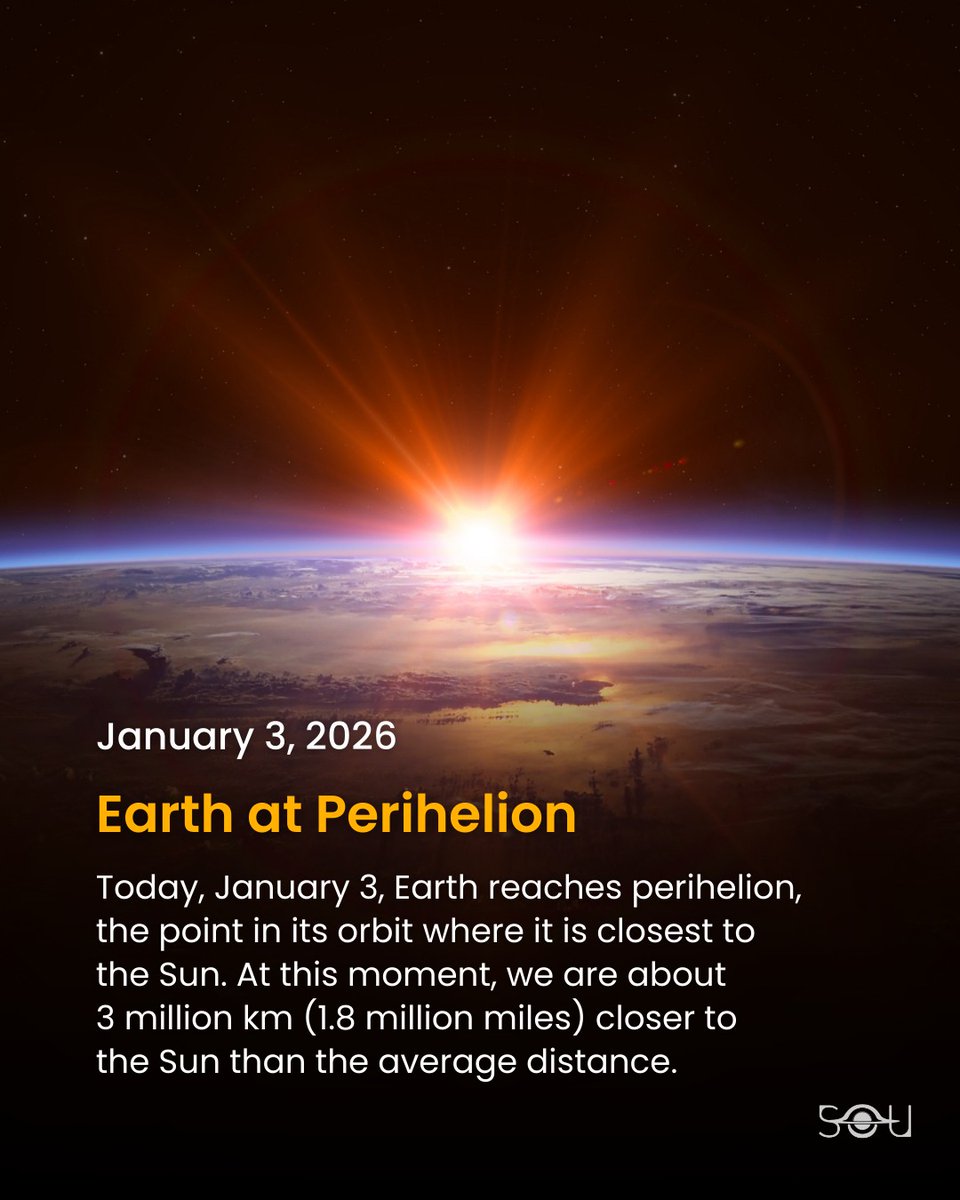 January 3, 2026

Earth at Perihelion

Today, January 3, Earth reaches perihelion, the point in its orbit where it is closest to the Sun. At this moment, we are about 3 million km (1.8 million miles) closer to the Sun than the average distance.

SOU